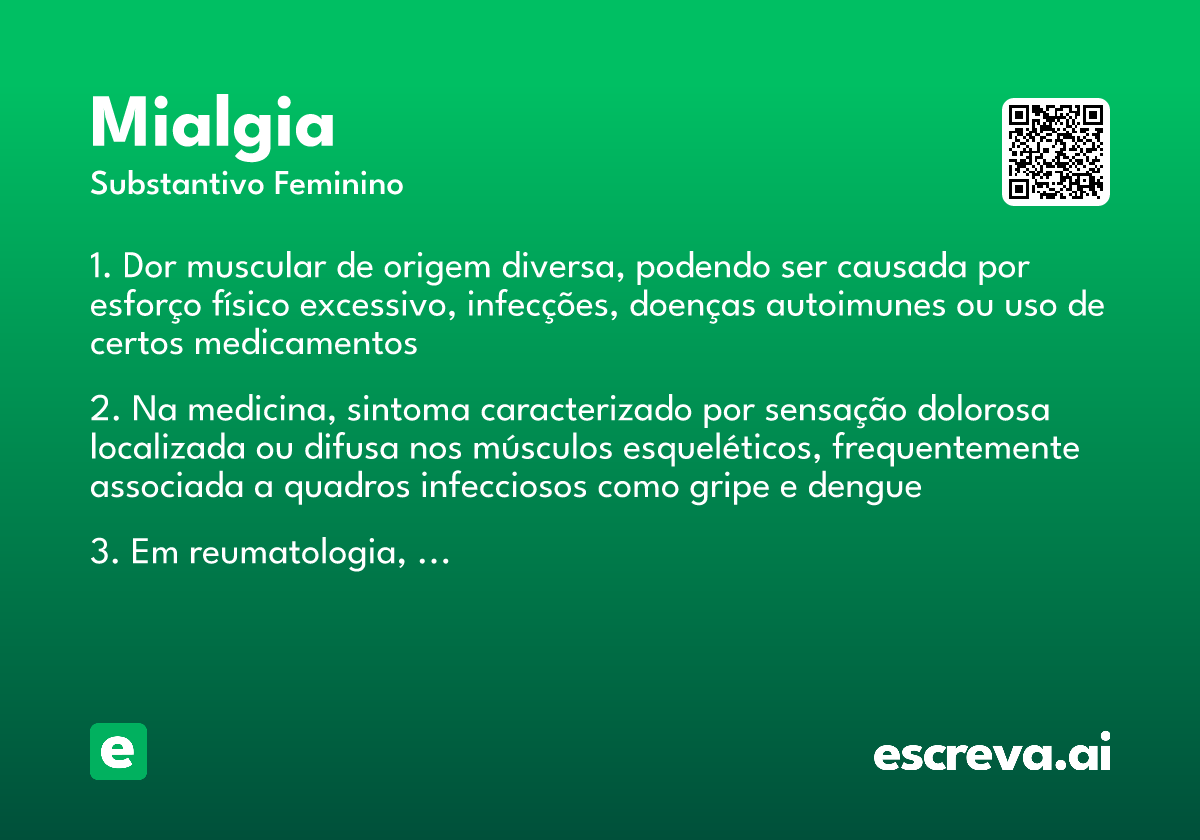 Mialgia
Substantivo Feminino

1. Dor muscular de origem diversa, podendo ser causada por esforço físico excessivo, infecções, doenças autoimunes ou uso de certos medicamentos

2. Na medicina, sintoma caracterizado por sensação dolorosa localizada ou difusa nos músculos esqueléticos, frequentemente associada a quadros infecciosos como gripe e dengue

3. Em reumatologia, ...

e

escreva.ai